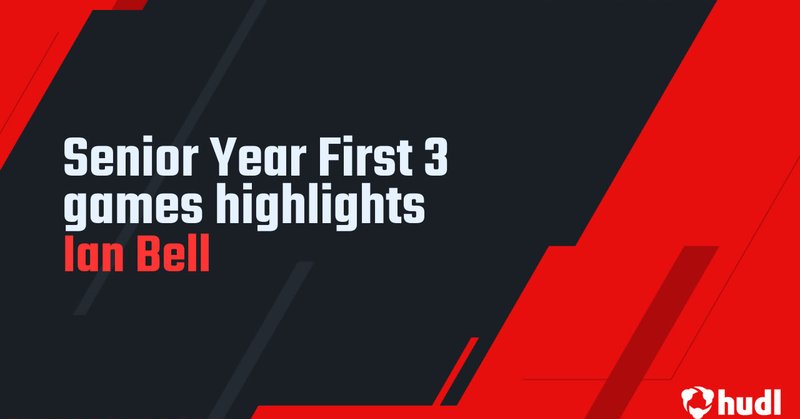 Senior Year First 3 games highlights
Ian Bell

hudl